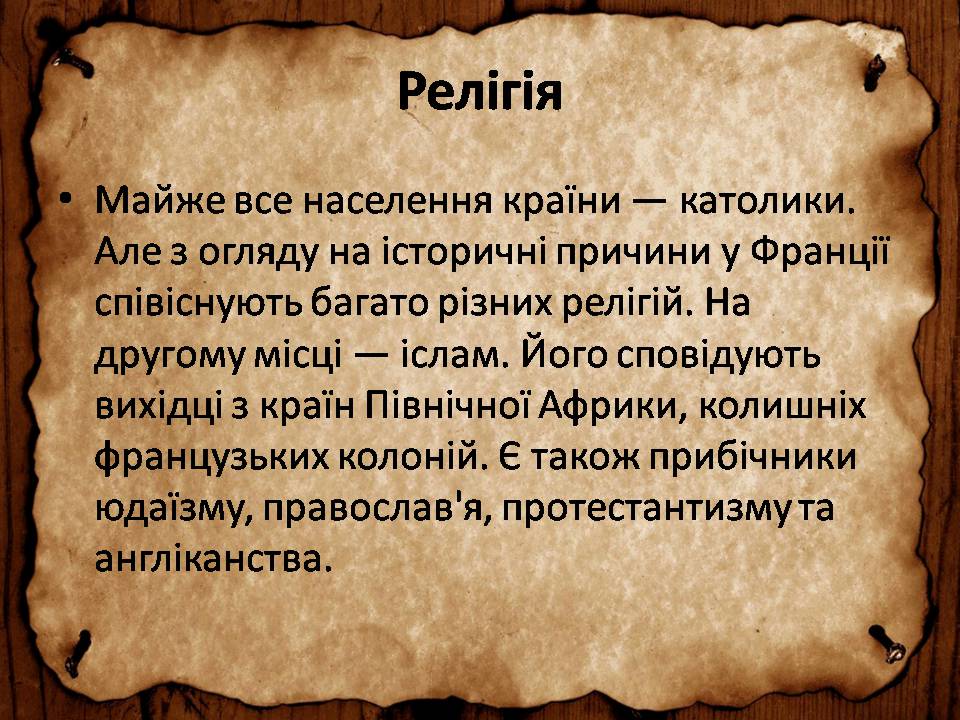 Релігія

• Майже все населення країни — католики. Але з огляду на історичні причини у Франції співіснують багато різних релігій. На другому місці — іслам. Його сповідують вихідці з країн Північної Африки, колишніх французьких колоній. Є також прибічники юдаїзму, православ'я, протестантизму та англіканства.